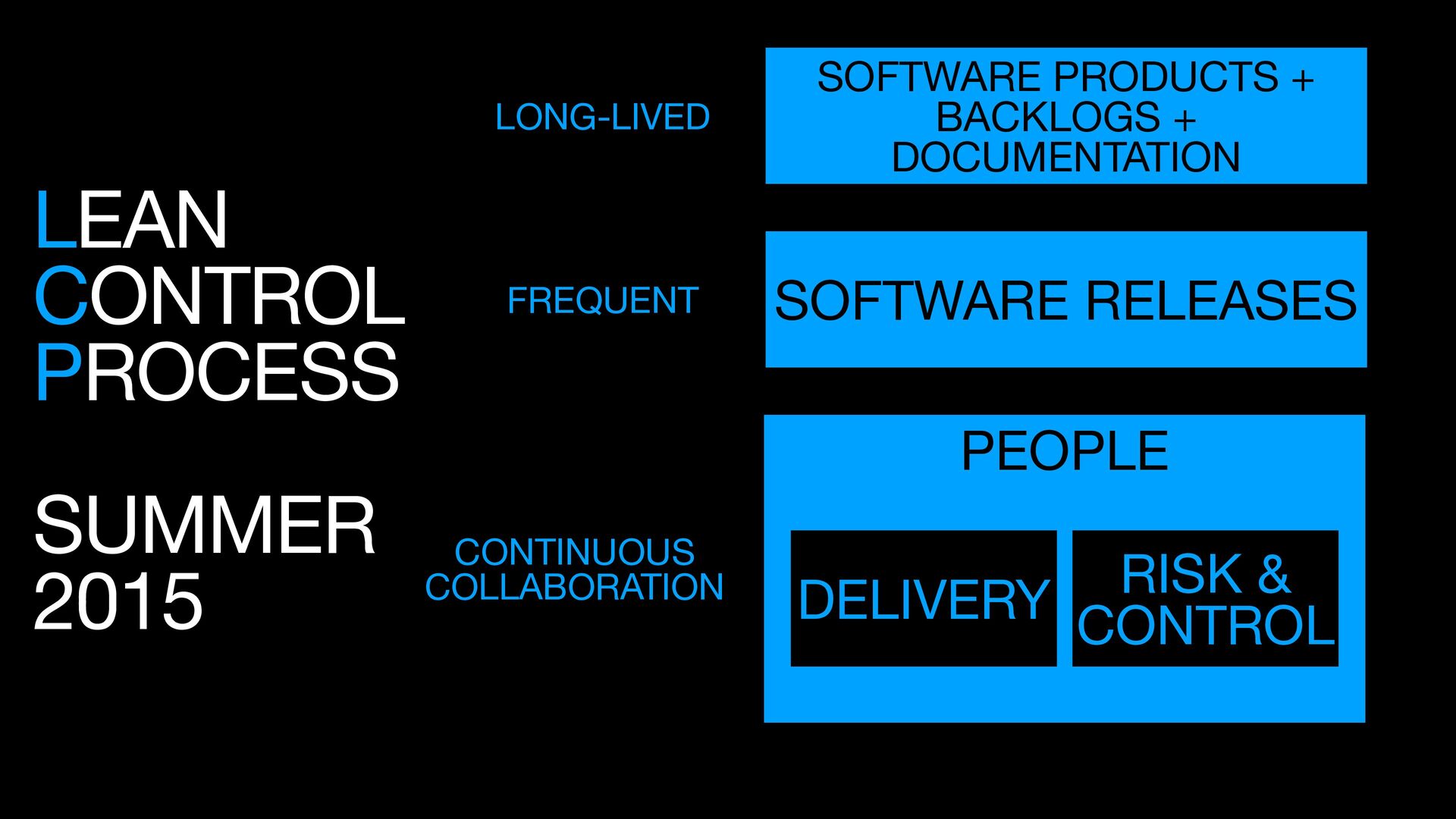 LEAN
CONTROL
PROCESS

SUMMER
2015

LONG-LIVED

SOFTWARE PRODUCTS + BACKLOGS + DOCUMENTATION

FREQUENT

SOFTWARE RELEASES

CONTINUOUS COLLABORATION

PEOPLE

DELIVERY

RISK & CONTROL